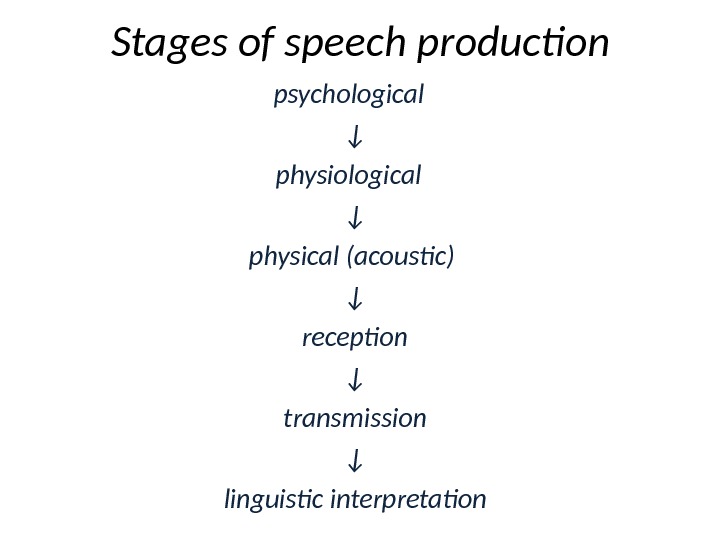 Stages of speech production

psychological

↓

physiological

↓

physical (acoustic)

↓

reception

↓

transmission

↓

linguistic interpretation